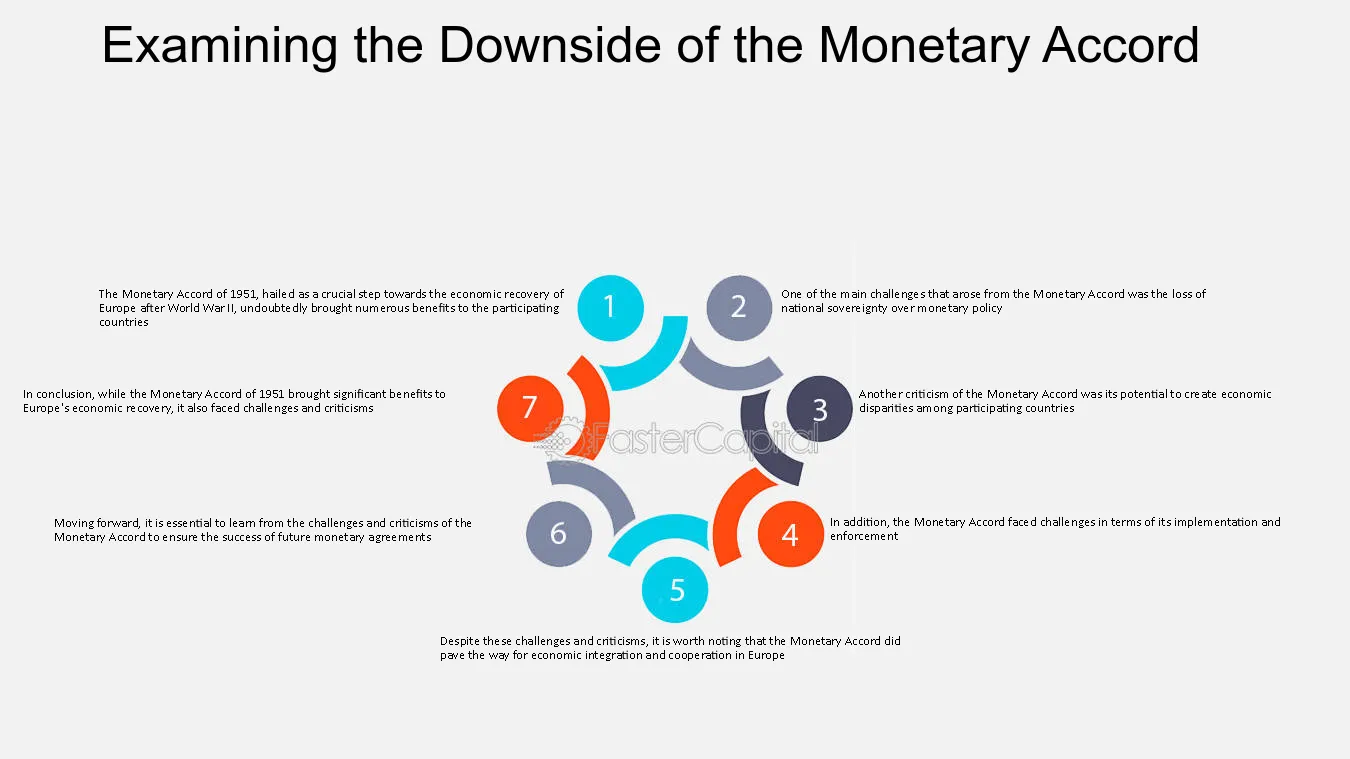 Examining the Downside of the Monetary Accord

1

The Monetary Accord of 1951, hailed as a crucial step towards the economic recovery of Europe after World War II, undoubtedly brought numerous benefits to the participating countries

2

One of the main challenges that arose from the Monetary Accord was the loss of national sovereignty over monetary policy

3

Another criticism of the Monetary Accord was its potential to create economic disparities among participating countries

4

In addition, the Monetary Accord faced challenges in terms of its implementation and enforcement

5

Despite these challenges and criticisms, it is worth noting that the Monetary Accord did pave the way for economic integration and cooperation in Europe

6

Moving forward, it is essential to learn from the challenges and criticisms of the Monetary Accord to ensure the success of future monetary agreements

7

In conclusion, while the Monetary Accord of 1951 brought significant benefits to Europe's economic recovery, it also faced challenges and criticisms

FasterCapital